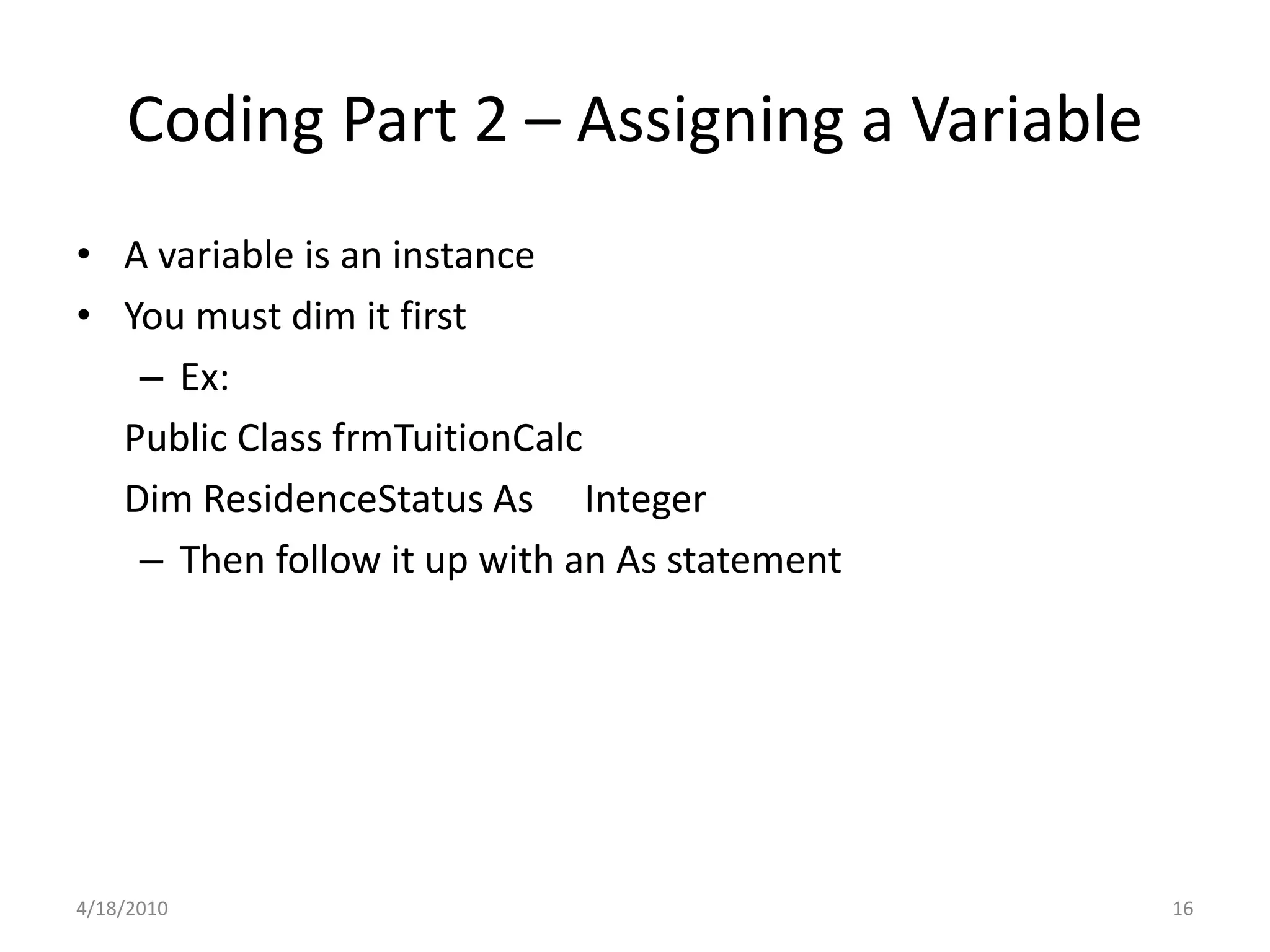 Coding Part 2 – Assigning a Variable

• A variable is an instance
• You must dim it first
– Ex:
Public Class frmTuitionCalc
Dim ResidenceStatus As Integer
– Then follow it up with an As statement

4/18/2010

16